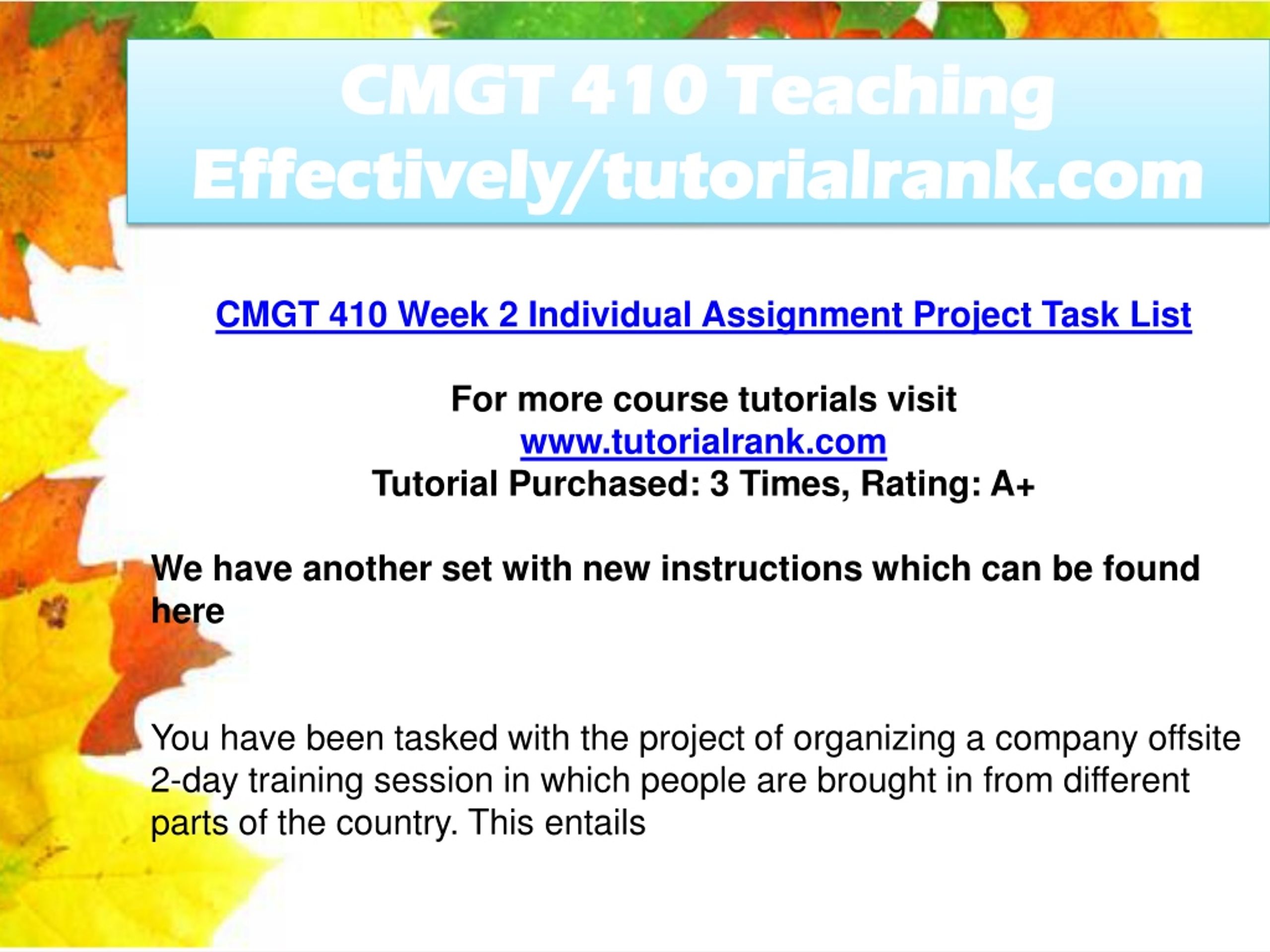 CMGT 410 Teaching Effectively/tutorialrank.com

CMGT 410 Week 2 Individual Assignment Project Task List

For more course tutorials visit
www.tutorialrank.com
Tutorial Purchased: 3 Times, Rating: A+

We have another set with new instructions which can be found here

You have been tasked with the project of organizing a company offsite 2-day training session in which people are brought in from different parts of the country. This entails